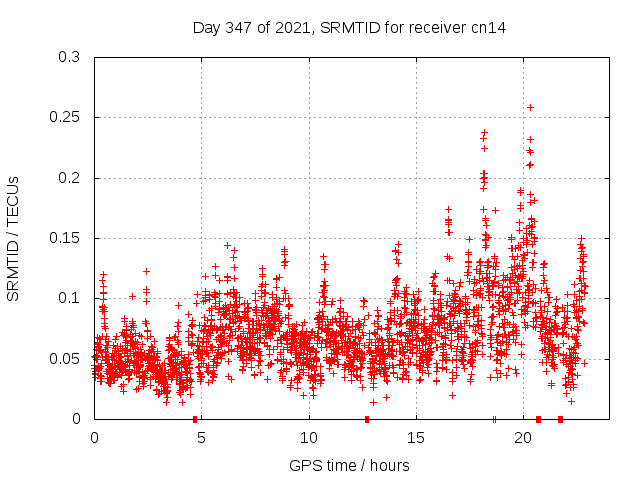 Day 347 of 2021, SRMTID for receiver cn14

SRMTID / TECUs

0.3
0.25
0.2
0.15
0.1
0.05
0

0
5
10
15
20

GPS time / hours